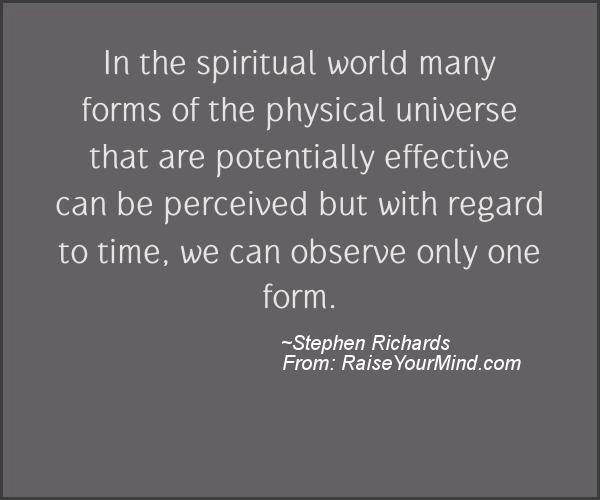 In the spiritual world many forms of the physical universe that are potentially effective can be perceived but with regard to time, we can observe only one form.

~Stephen Richards
From: RaiseYourMind.com